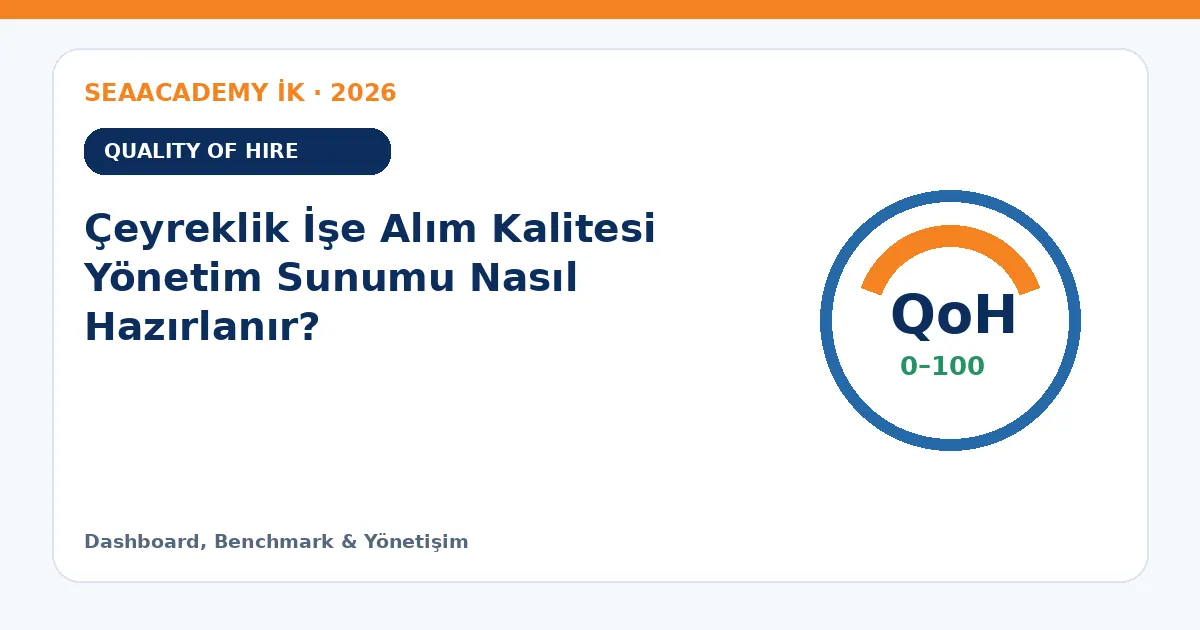 SEAACADEMY İK · 2026

QUALITY OF HIRE

Çeyreklik İşe Alım Kalitesi Yönetim Sunumu Nasıl Hazırlanır?

QoH

0–100

Dashboard, Benchmark & Yönetişim